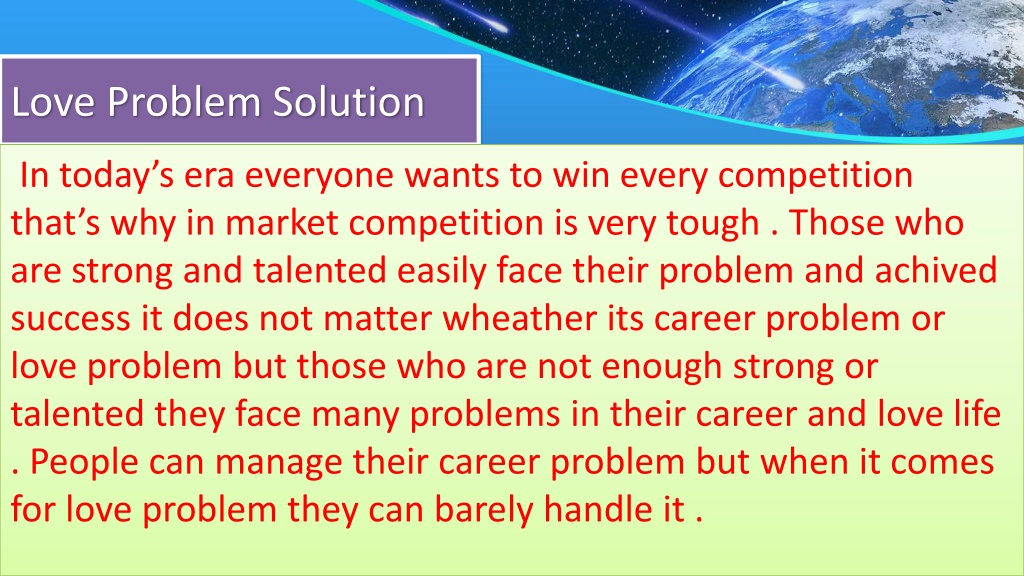 Love Problem Solution

In today’s era everyone wants to win every competition that’s why in market competition is very tough . Those who are strong and talented easily face their problem and achived success it does not matter wheather its career problem or love problem but those who are not enough strong or talented they face many problems in their career and love life . People can manage their career problem but when it comes for love problem they can barely handle it .